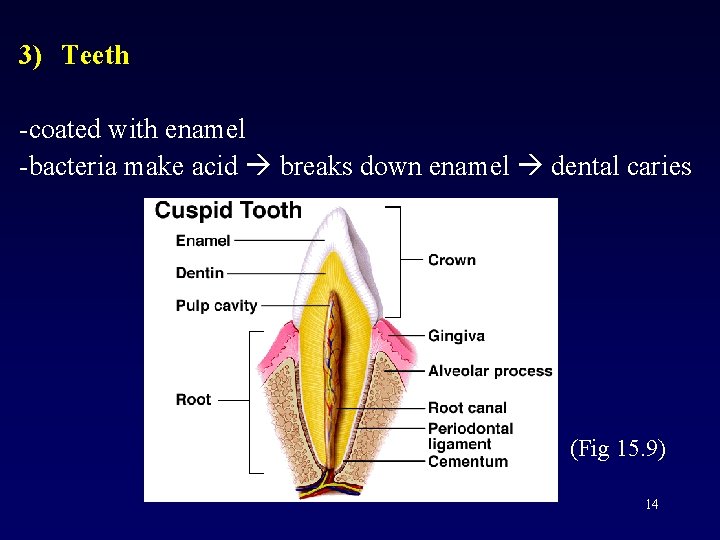 3) Teeth

-coated with enamel
-bacteria make acid → breaks down enamel → dental caries

Cuspid Tooth

Enamel
Dentin
Pulp cavity
Root
Crown
Gingiva
Alveolar process
Root canal
Periodontal ligament
Cementum

(Fig 15.9)

14